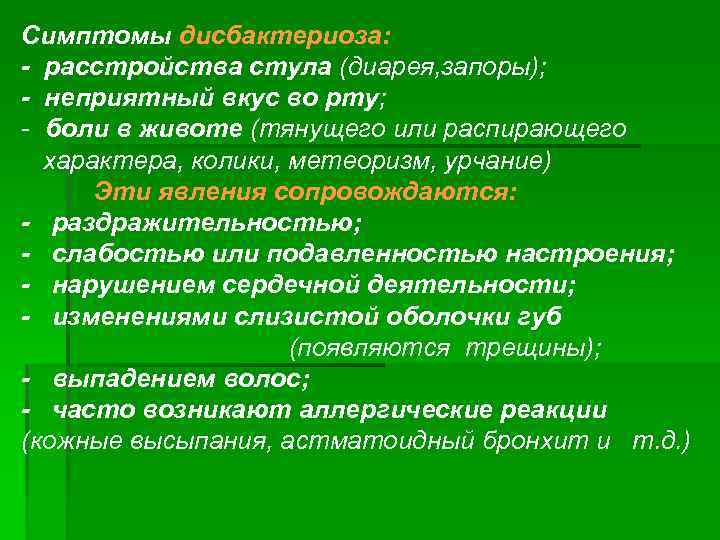 Симптомы дисбактериоза:
- расстройства стула (диарея,запоры);
- неприятный вкус во рту;
- боли в животе (тянущего или распирающего характера, колики, метеоризм, урчание)
Эти явления сопровождаются:
- раздражительностью;
- слабостью или подавленностью настроения;
- нарушением сердечной деятельности;
- изменениями слизистой оболочки губ (появляются трещины);
- выпадением волос;
- часто возникают аллергические реакции (кожные высыпания, астматоидный бронхит и т.д.)